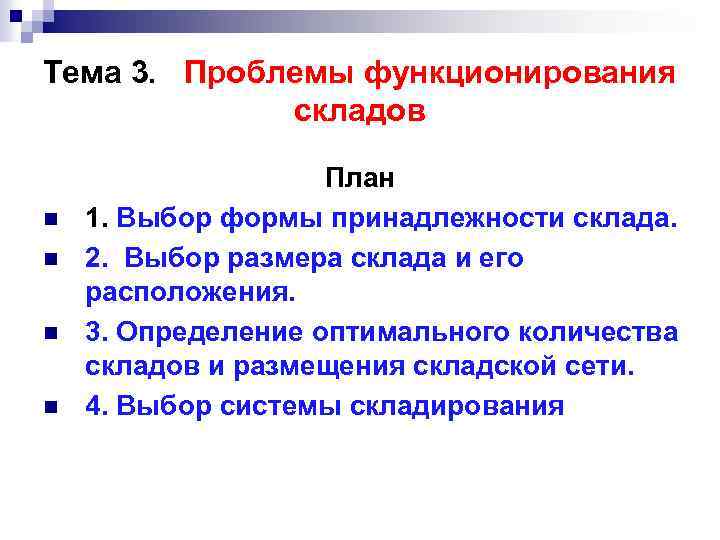 Тема 3. Проблемы функционирования складов

План

1. Выбор формы принадлежности склада.

2. Выбор размера склада и его расположения.

3. Определение оптимального количества складов и размещения складской сети.

4. Выбор системы складирования